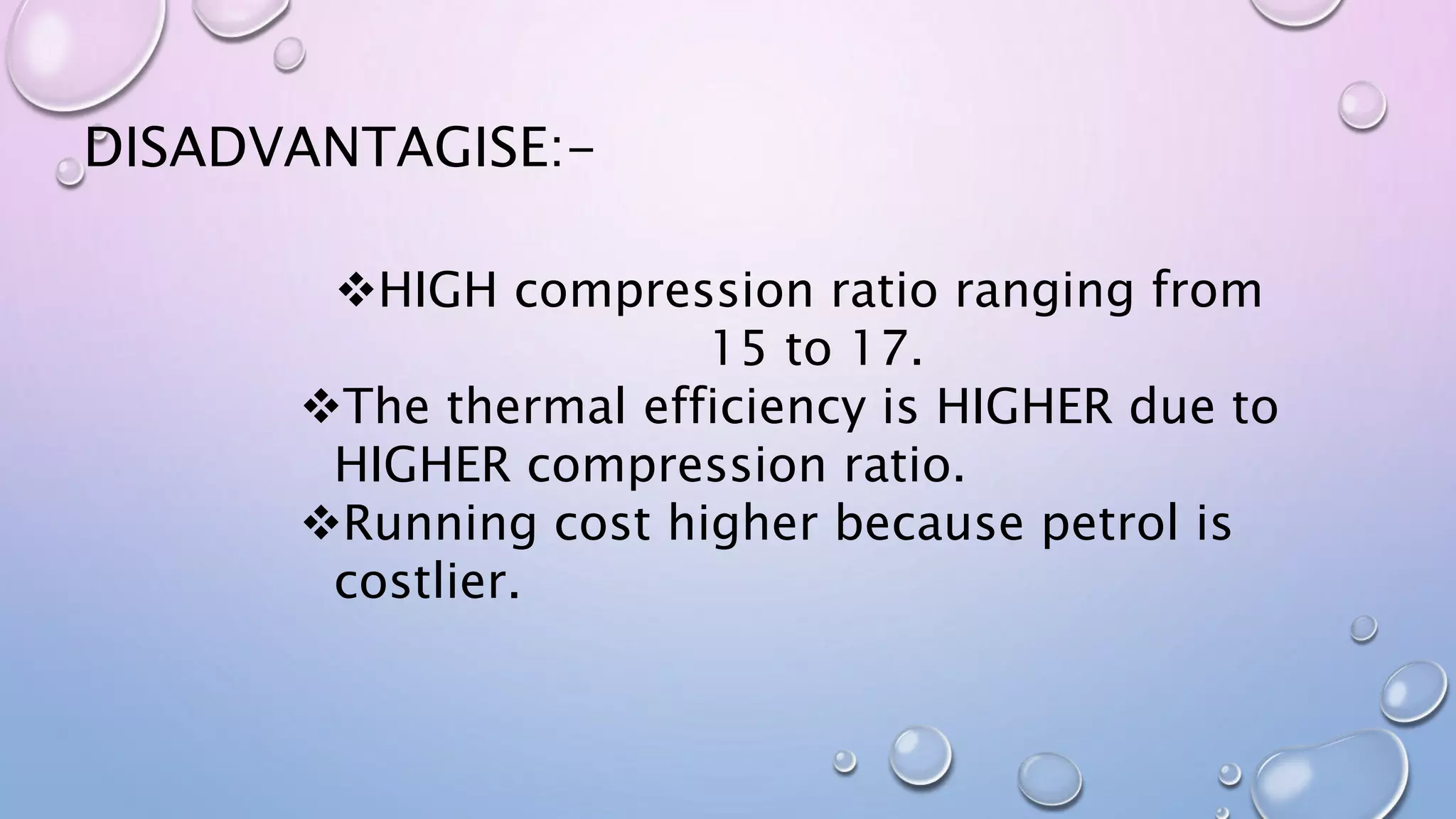 DISADVANTAGISE:-

❖HIGH compression ratio ranging from 15 to 17.

❖The thermal efficiency is HIGHER due to HIGHER compression ratio.

❖Running cost higher because petrol is costlier.